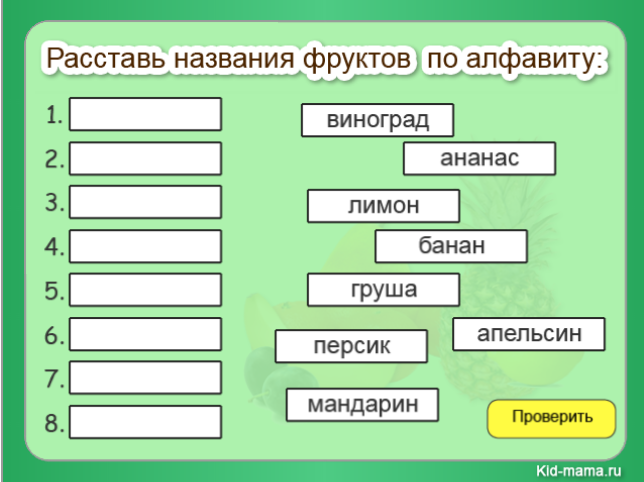 Расставь названия фруктов по алфавиту:

1.
2.
3.
4.
5.
6.
7.
8.

виноград
ананас
лимон
банан
груша
апельсин
персик
мандарин

Проверить

Kid-mama.ru